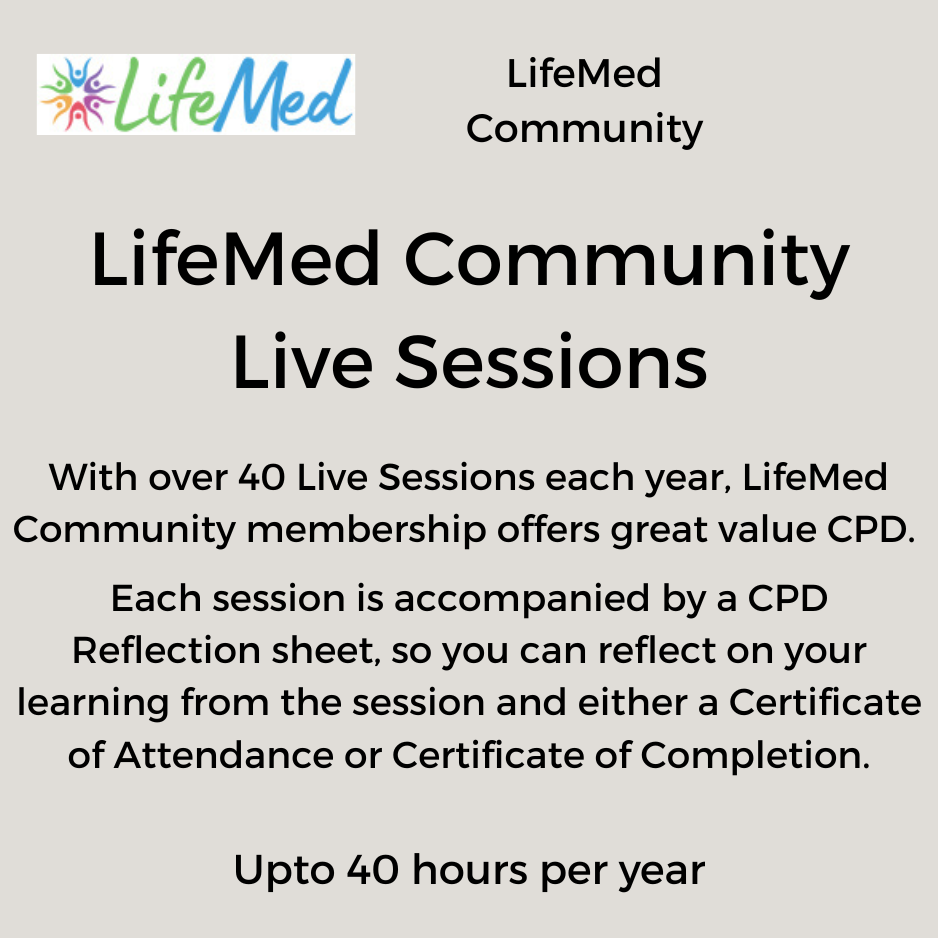 LifeMed

LifeMed Community

LifeMed Community Live Sessions

With over 40 Live Sessions each year, LifeMed Community membership offers great value CPD.

Each session is accompanied by a CPD Reflection sheet, so you can reflect on your learning from the session and either a Certificate of Attendance or Certificate of Completion.

Upto 40 hours per year